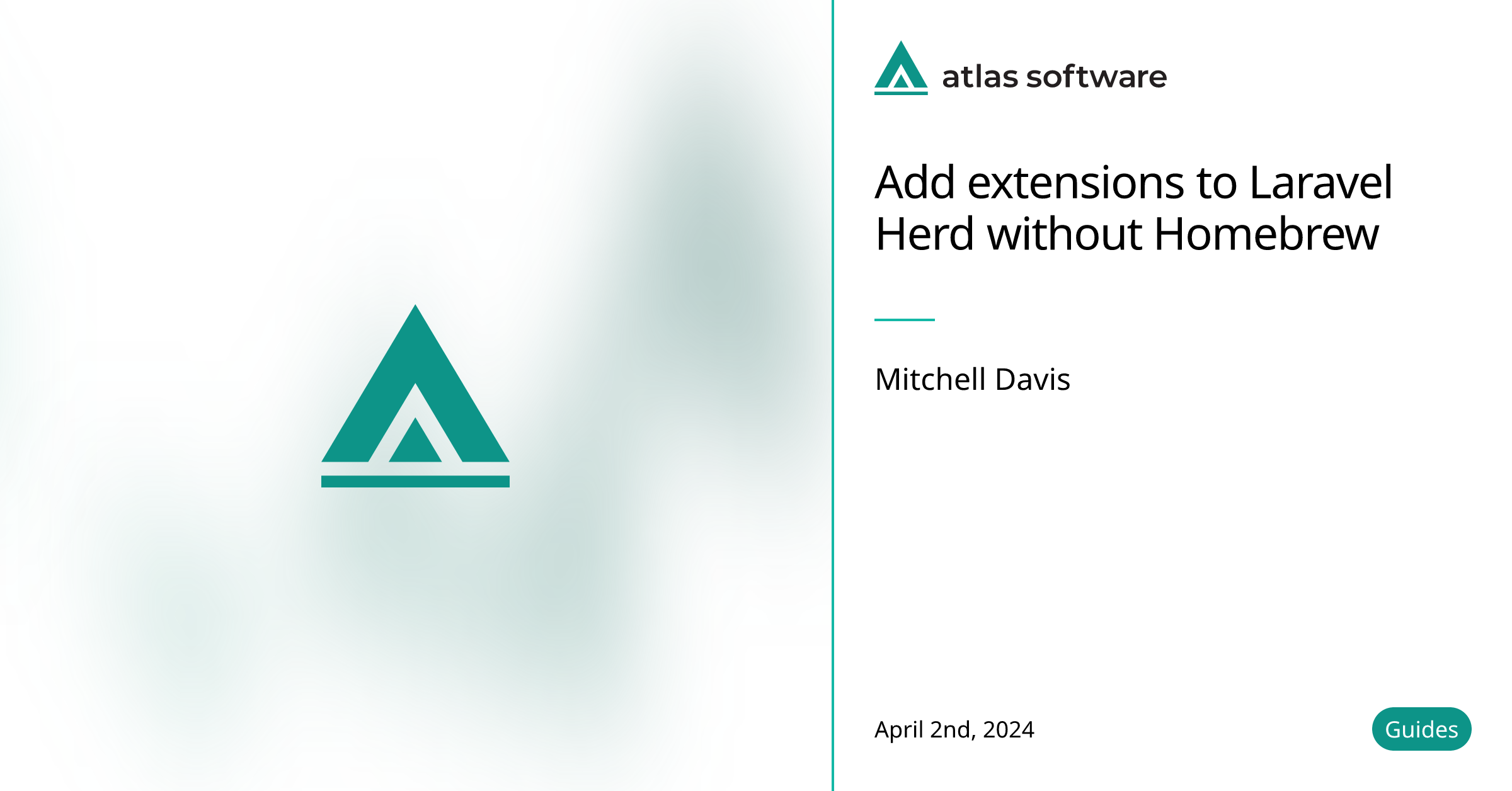 atlas software

Add extensions to Laravel Herd without Homebrew

Mitchell Davis

April 2nd, 2024

Guides